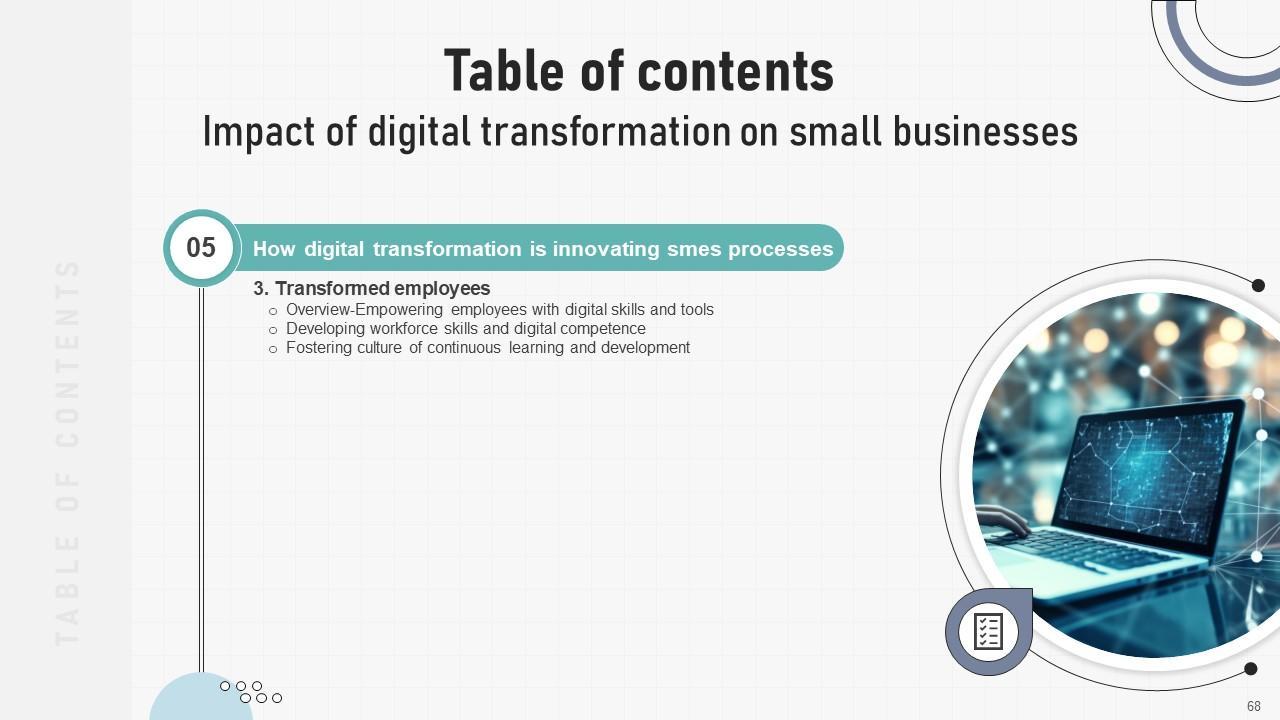 TABLE OF CONTENTS

Table of contents
Impact of digital transformation on small businesses

05 How digital transformation is innovating smes processes

3. Transformed employees
o Overview-Empowering employees with digital skills and tools
o Developing workforce skills and digital competence
o Fostering culture of continuous learning and development

68